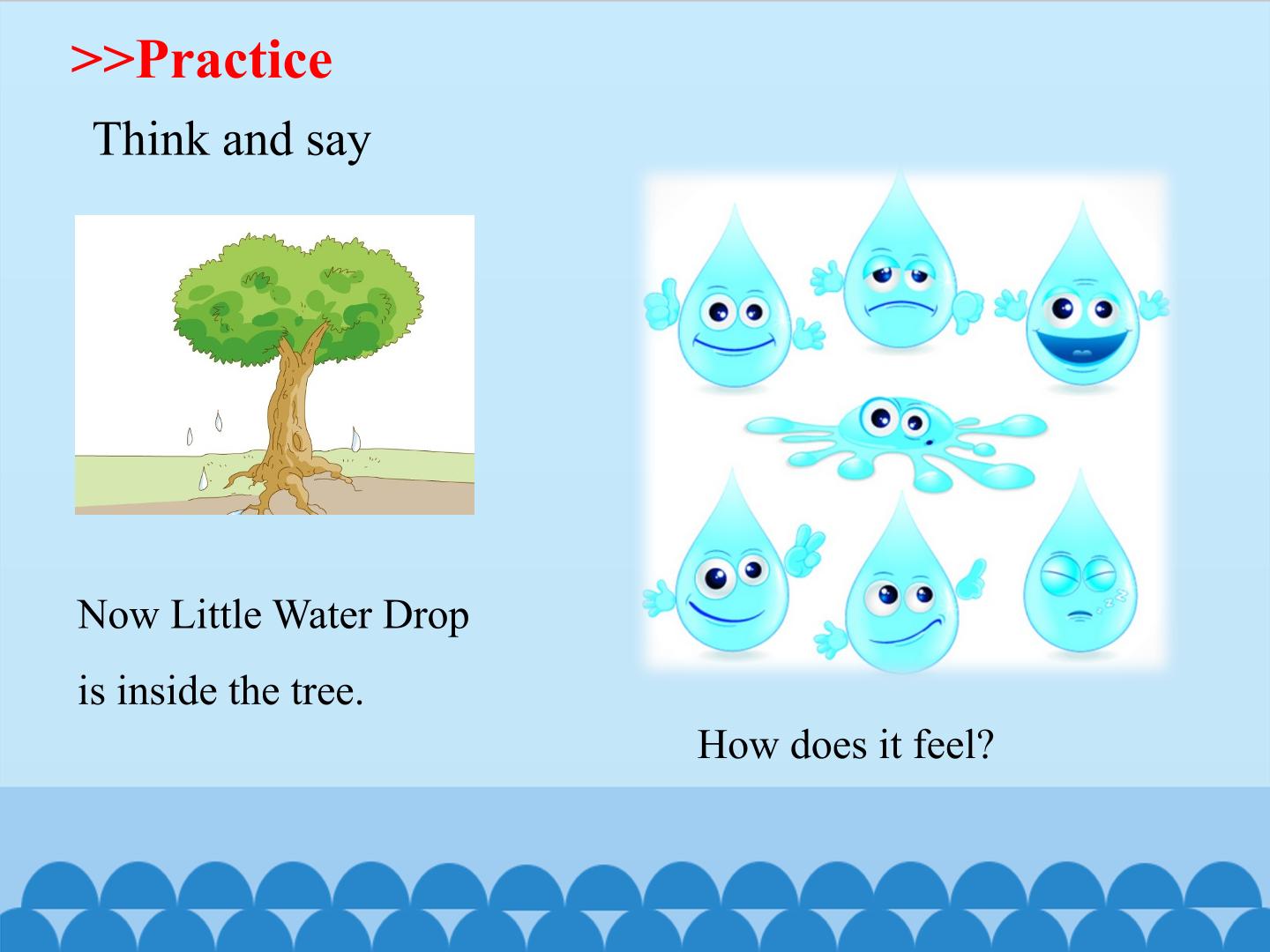 >>Practice

Think and say

Now Little Water Drop is inside the tree.

How does it feel?